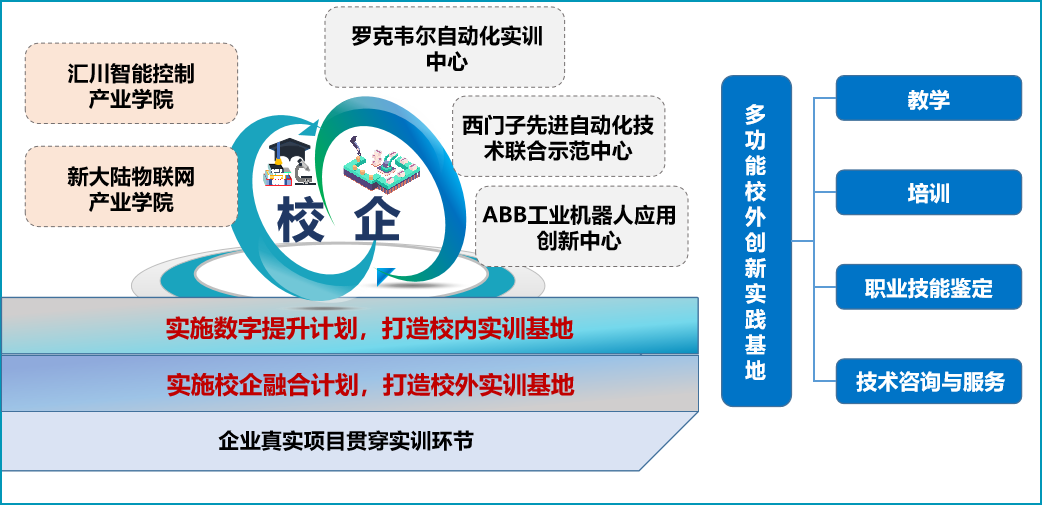 汇川智能控制产业学院

新大陆物联网产业学院

罗克韦尔自动化实训中心

西门子先进自动化技术联合示范中心

ABB工业机器人应用创新中心

校 企

实施数字提升计划，打造校内实训基地

实施校企融合计划，打造校外实训基地

企业真实项目贯穿实训环节

多功能校外创新实践基地

教学

培训

职业技能鉴定

技术咨询与服务